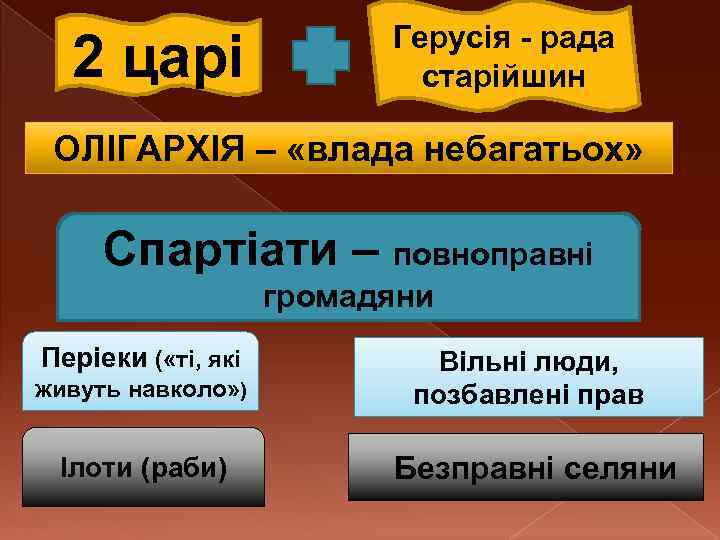 2 царі

Герусія - рада старійшин

ОЛІГАРХІЯ – «влада небагатьох»

Спартіати – повноправні громадяни

Періеки («ті, які живуть навколо»)

Вільні люди, позбавлені прав

Ілоти (раби)

Безправні селяни